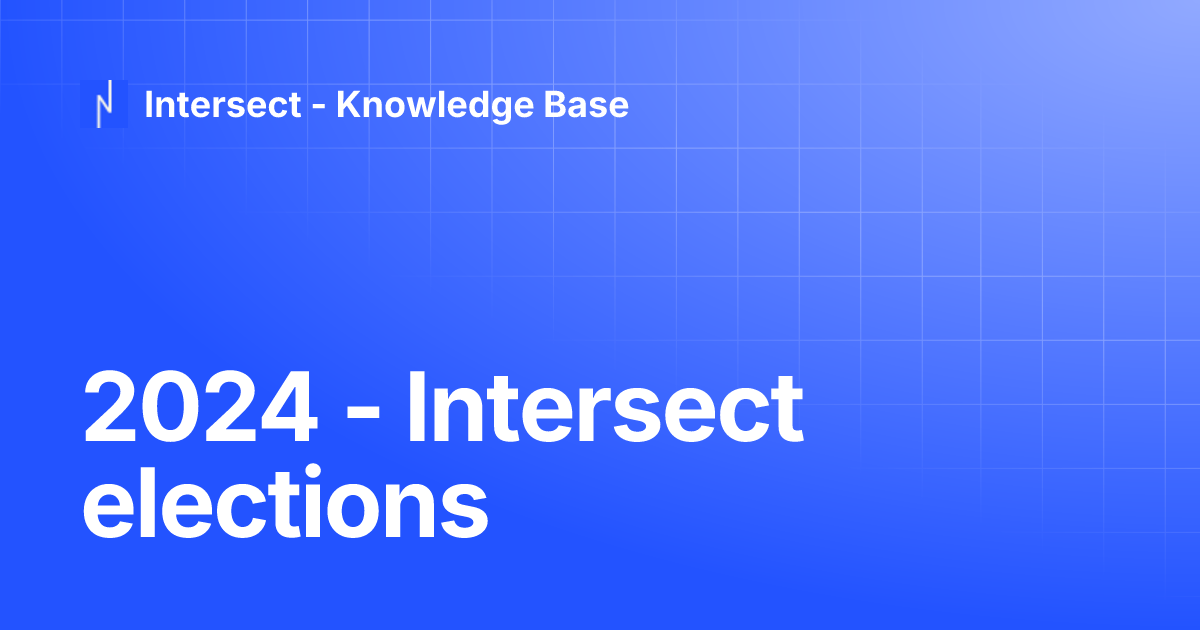 Intersect - Knowledge Base

2024 - Intersect elections